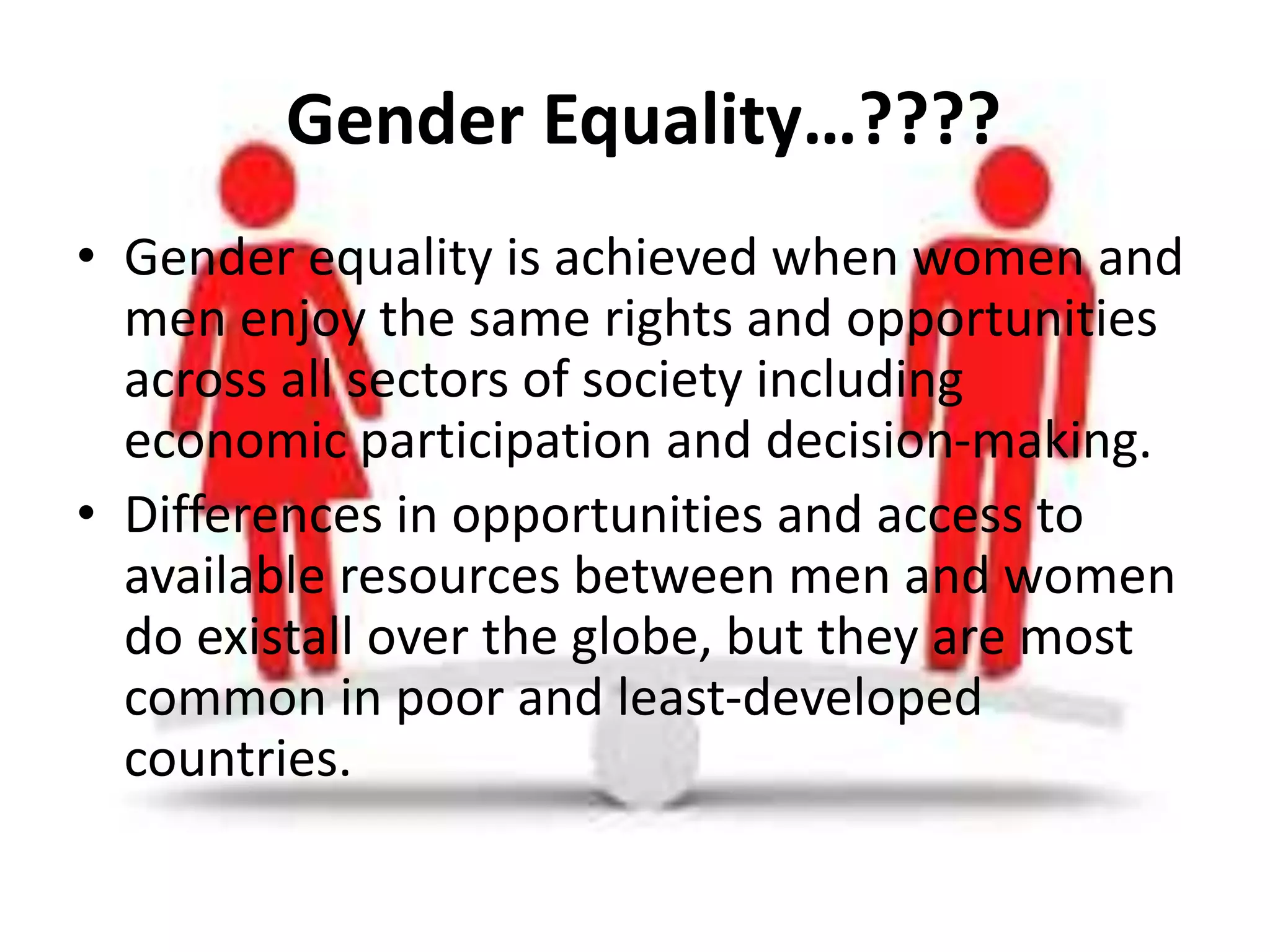 Gender Equality…????

• Gender equality is achieved when women and men enjoy the same rights and opportunities across all sectors of society including economic participation and decision-making.
• Differences in opportunities and access to available resources between men and women do existall over the globe, but they are most common in poor and least-developed countries.